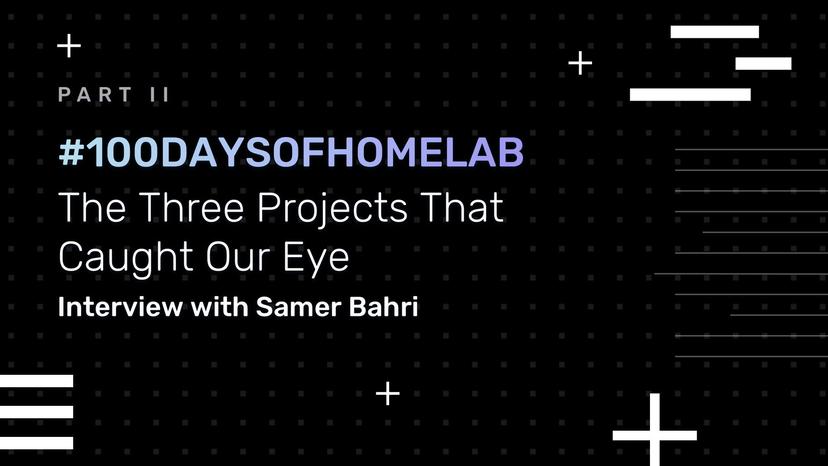 PART II

#100DAYSOFHOMELAB

The Three Projects That Caught Our Eye

Interview with Samer Bahri